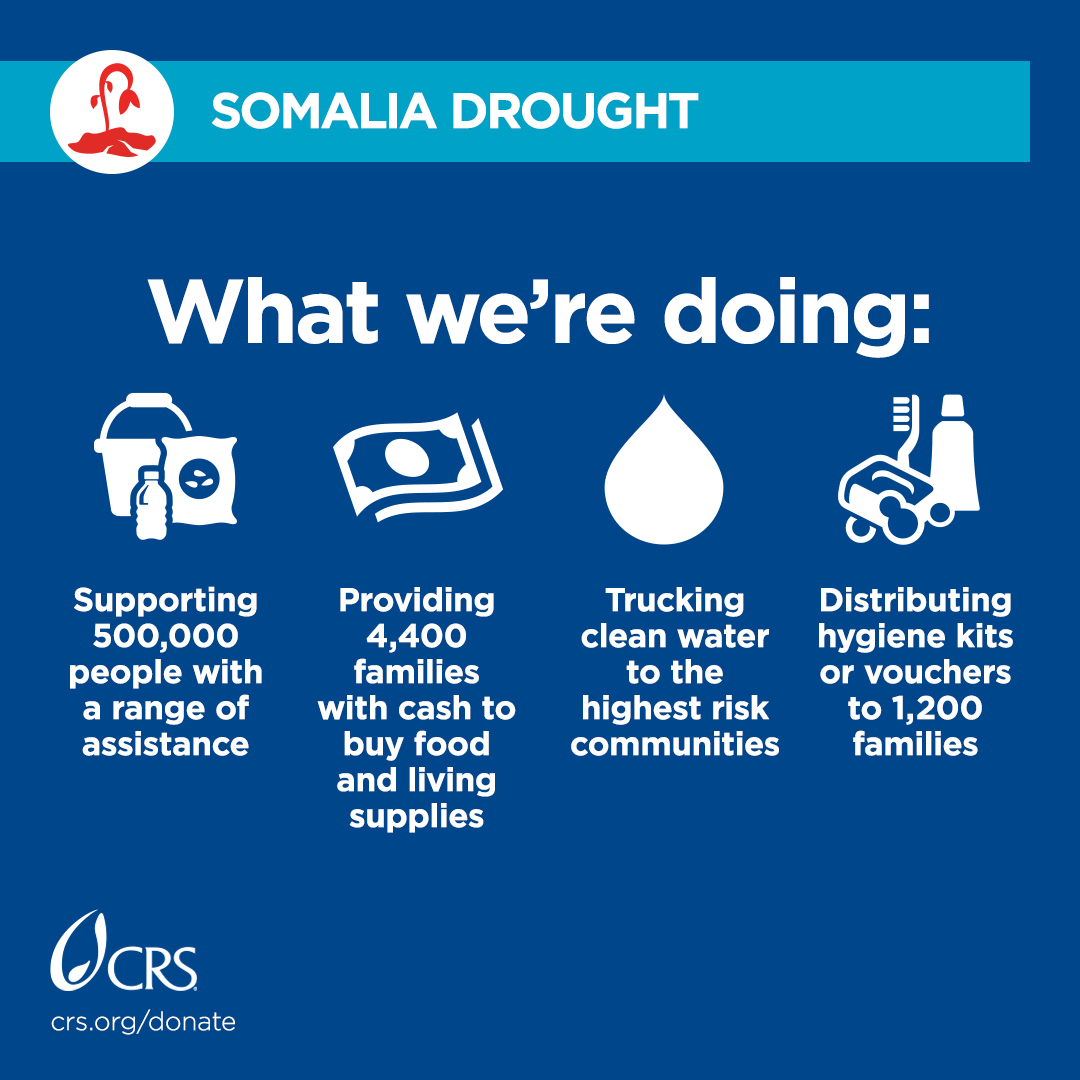 SOMALIA DROUGHT

What we're doing:

Supporting 500,000 people with a range of assistance

Providing 4,400 families with cash to buy food and living supplies

Trucking clean water to the highest risk communities

Distributing hygiene kits or vouchers to 1,200 families

CRS

crs.org/donate